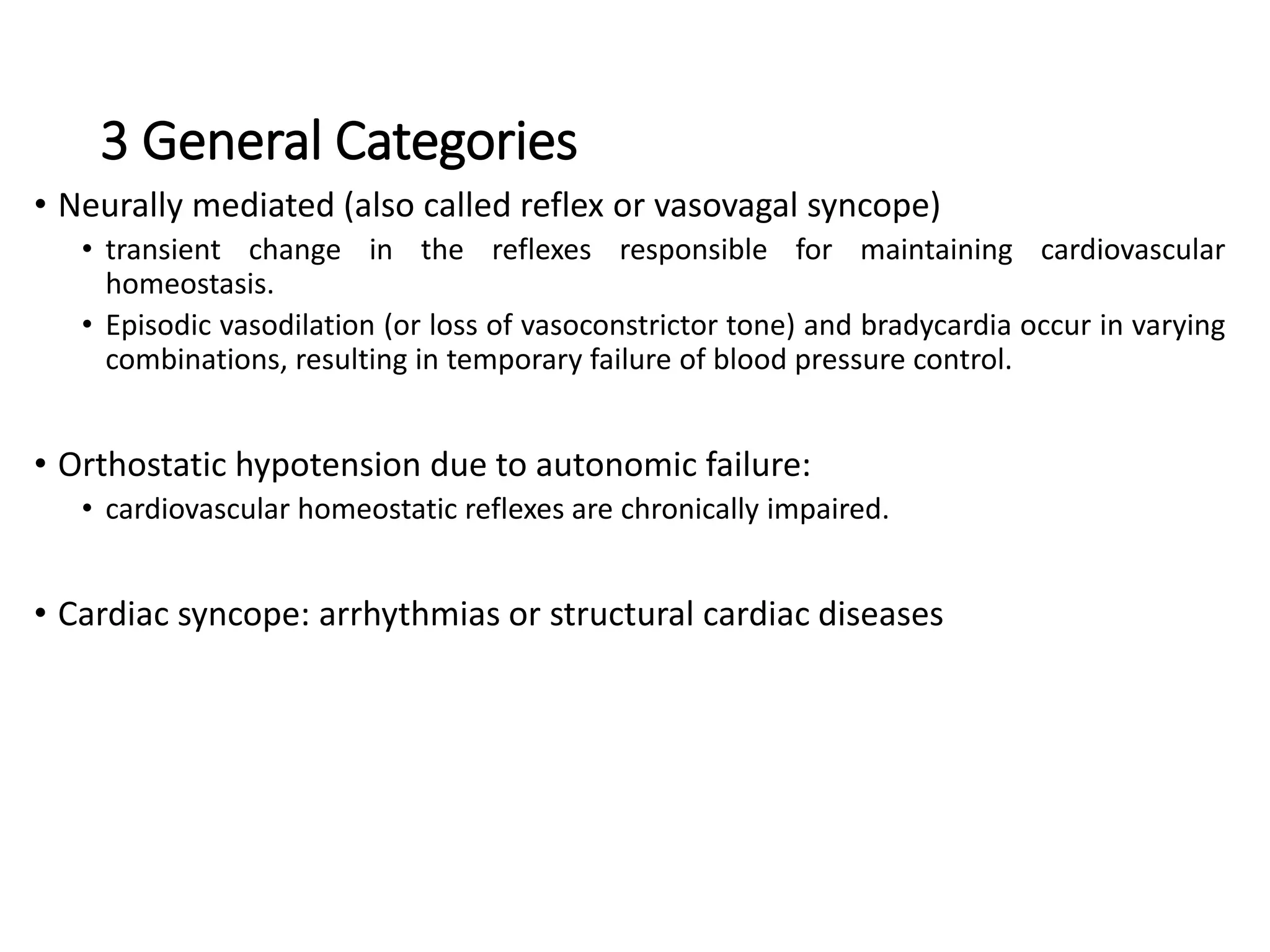 3 General Categories

• Neurally mediated (also called reflex or vasovagal syncope)
  • transient change in the reflexes responsible for maintaining cardiovascular homeostasis.
  • Episodic vasodilation (or loss of vasoconstrictor tone) and bradycardia occur in varying combinations, resulting in temporary failure of blood pressure control.

• Orthostatic hypotension due to autonomic failure:
  • cardiovascular homeostatic reflexes are chronically impaired.

• Cardiac syncope: arrhythmias or structural cardiac diseases